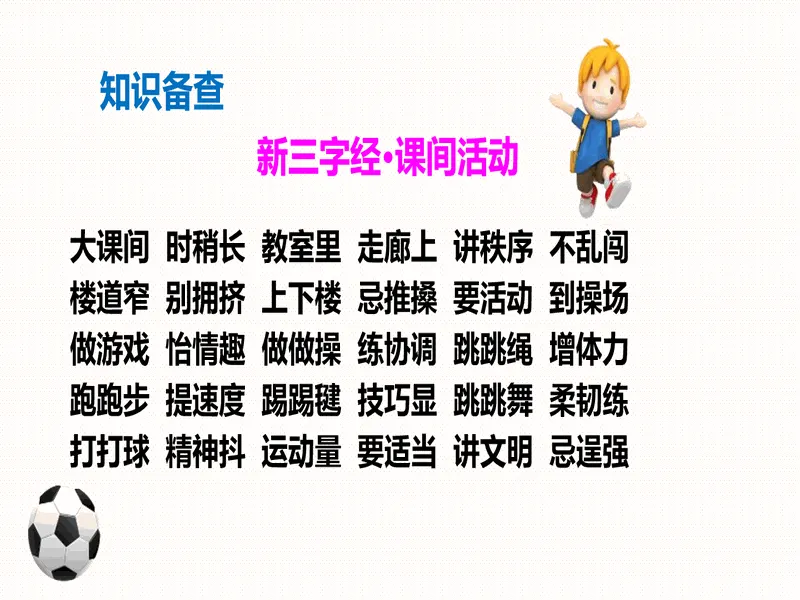 知识备查

新三字经·课间活动

大课间 时稍长 教室里 走廊上 讲秩序 不乱闯
楼道窄 别拥挤 上下楼 忌推搡 要活动 到操场
做游戏 怡情趣 做做操 练协调 跳跳绳 增体力
跑跑步 提速度 踢踢毽 技巧显 跳跳舞 柔韧练
打打球 精神抖 运动量 要适当 讲文明 忌逞强